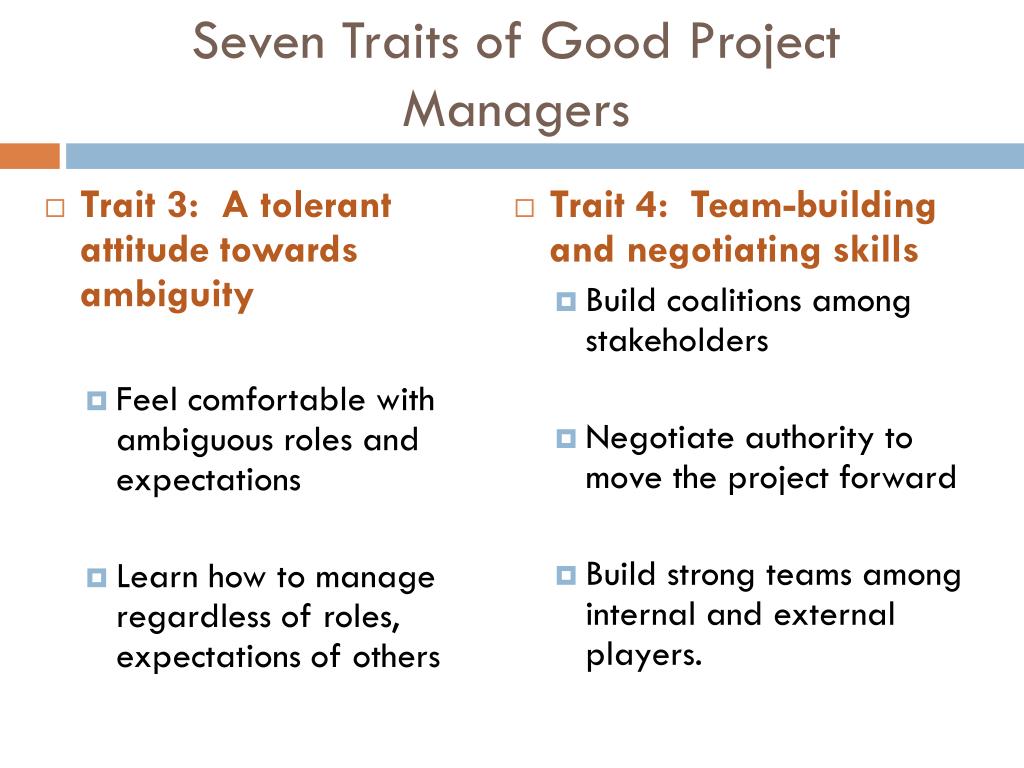 Seven Traits of Good Project Managers

Trait 3: A tolerant attitude towards ambiguity

Feel comfortable with ambiguous roles and expectations

Learn how to manage regardless of roles, expectations of others

Trait 4: Team-building and negotiating skills

Build coalitions among stakeholders

Negotiate authority to move the project forward

Build strong teams among internal and external players.